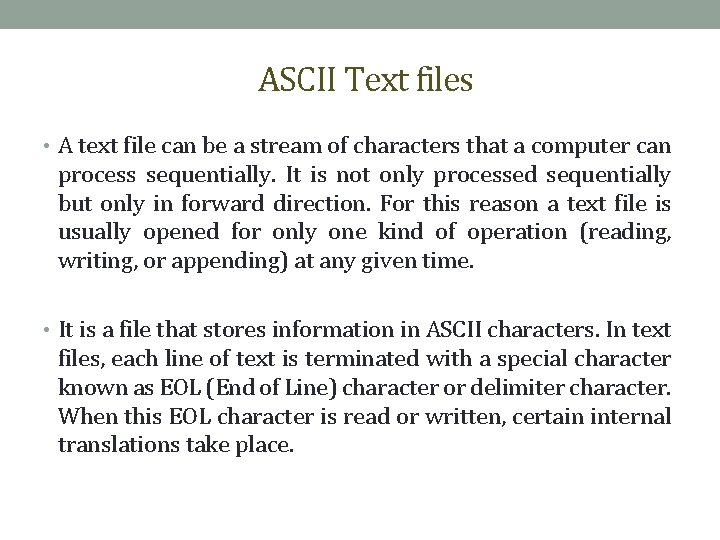 ASCII Text files

• A text file can be a stream of characters that a computer can process sequentially. It is not only processed sequentially but only in forward direction. For this reason a text file is usually opened for only one kind of operation (reading, writing, or appending) at any given time.

• It is a file that stores information in ASCII characters. In text files, each line of text is terminated with a special character known as EOL (End of Line) character or delimiter character. When this EOL character is read or written, certain internal translations take place.